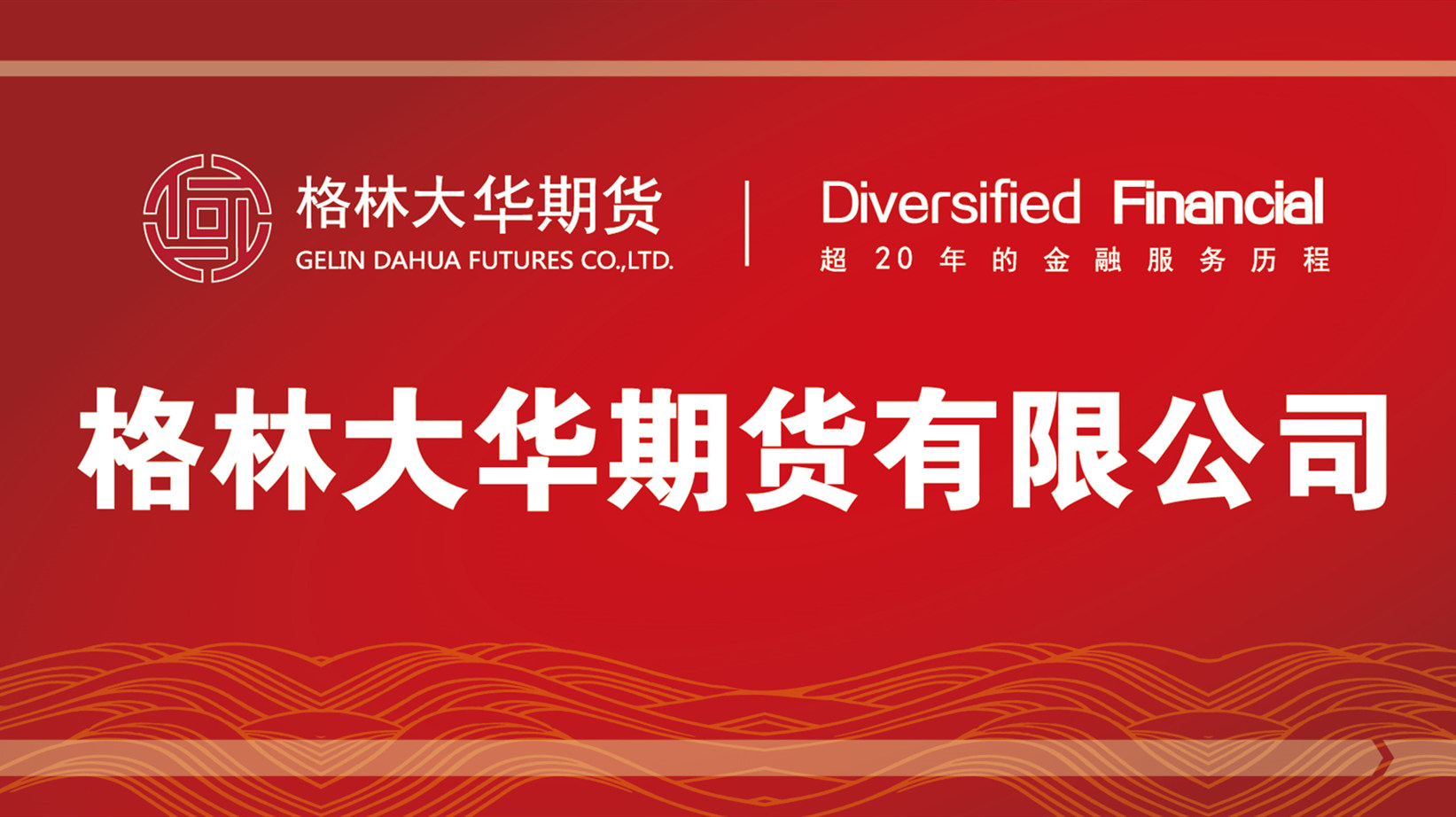 格林大华期货
GELIN DAHUA FUTURES CO.,LTD.

Diversified Financial
超 20 年的金融服务历程

格林大华期货有限公司